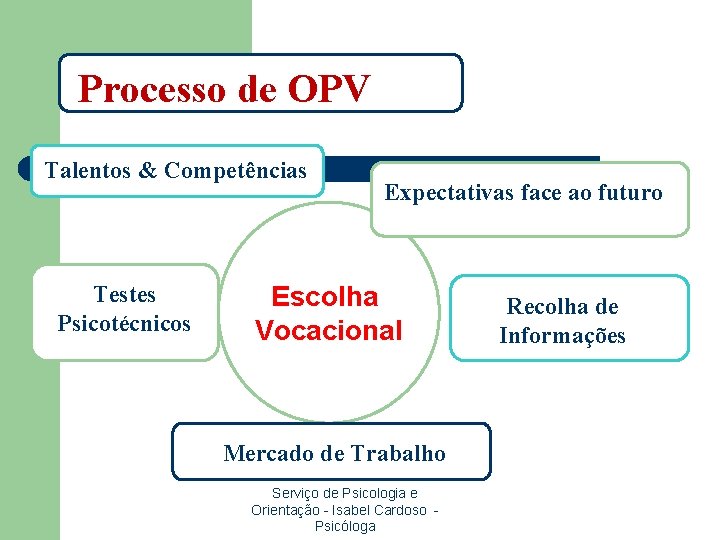 Processo de OPV

Talentos & Competências

Expectativas face ao futuro

Testes Psicotécnicos

Escolha Vocacional

Recolha de Informações

Mercado de Trabalho

Serviço de Psicologia e Orientação - Isabel Cardoso - Psicóloga